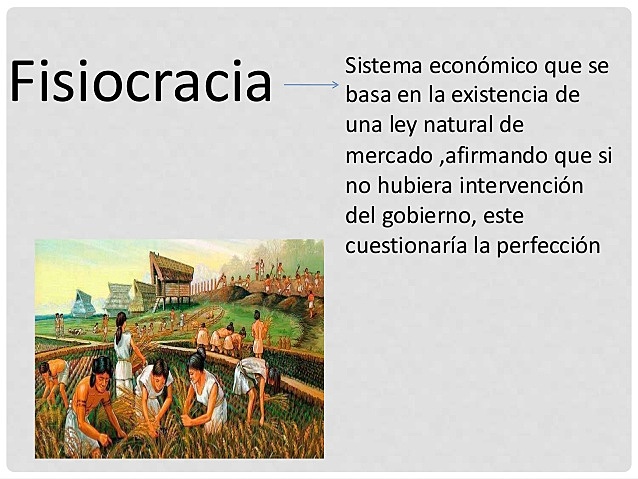 Fisiocracia

Sistema económico que se basa en la existencia de una ley natural de mercado ,afirmando que si no hubiera intervención del gobierno, este cuestionaría la perfección